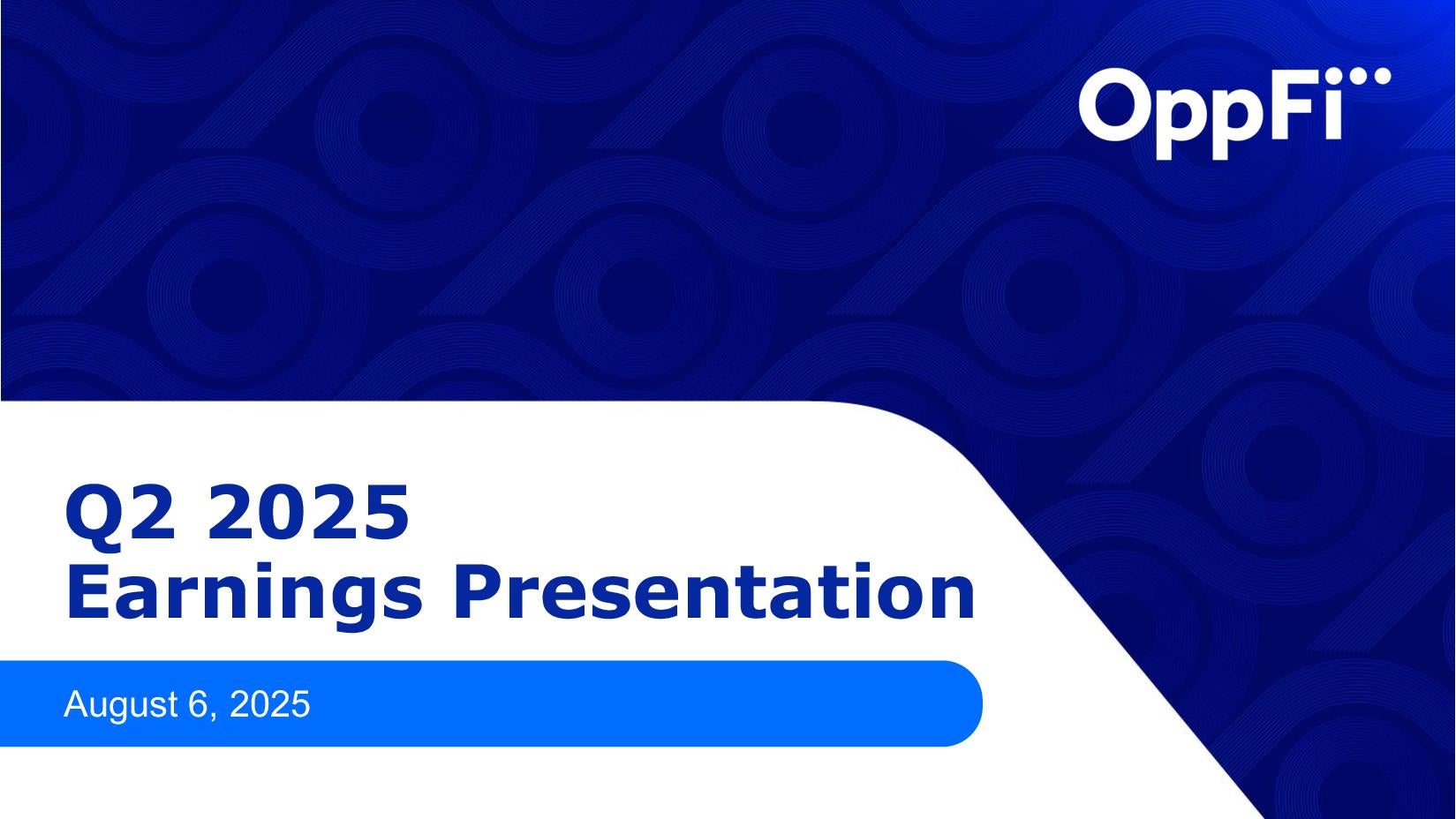 OppFi

Q2 2025
Earnings Presentation

August 6, 2025